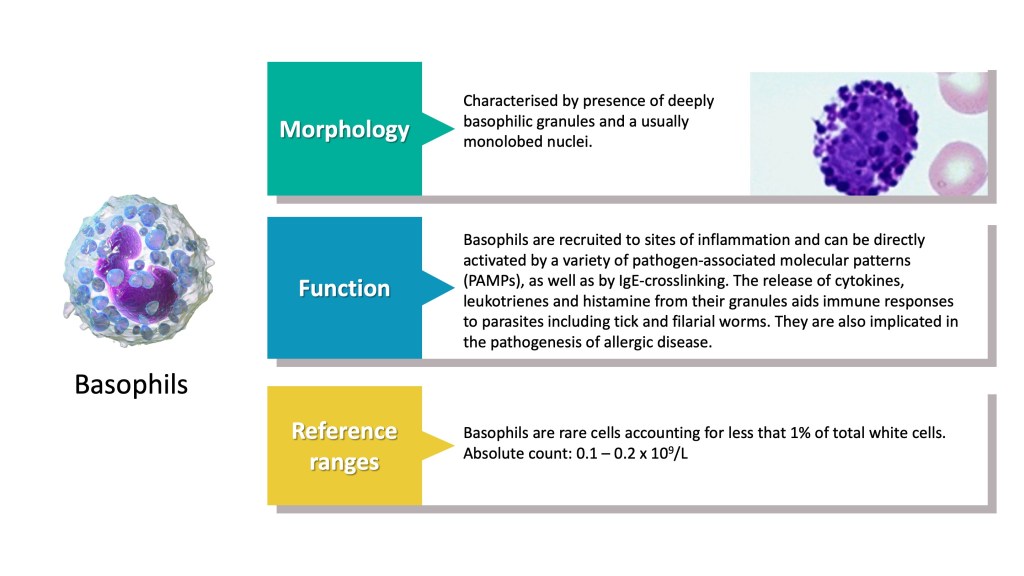 Basophils

Morphology

Characterised by presence of deeply basophilic granules and a usually monolobed nuclei.

Function

Basophils are recruited to sites of inflammation and can be directly activated by a variety of pathogen-associated molecular patterns (PAMPs), as well as by IgE-crosslinking. The release of cytokines, leukotrienes and histamine from their granules aids immune responses to parasites including tick and filarial worms. They are also implicated in the pathogenesis of allergic disease.

Reference ranges

Basophils are rare cells accounting for less that 1% of total white cells. Absolute count: 0.1 – 0.2 x $10^9$/L